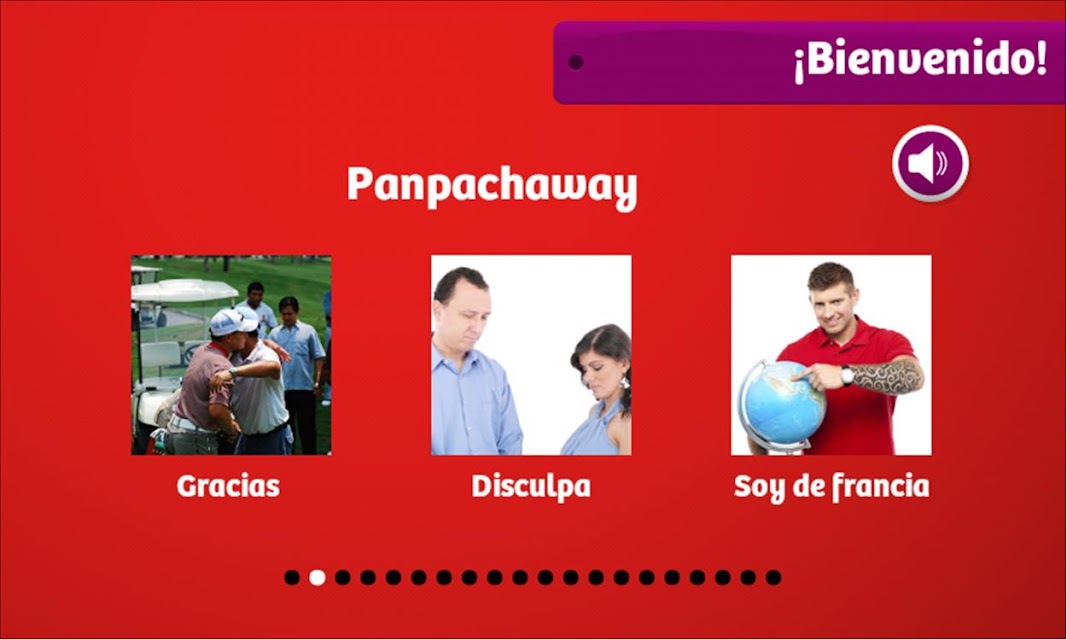 ¡Bienvenido!

Panpachaway

Gracias

Disculpa

Soy de francia